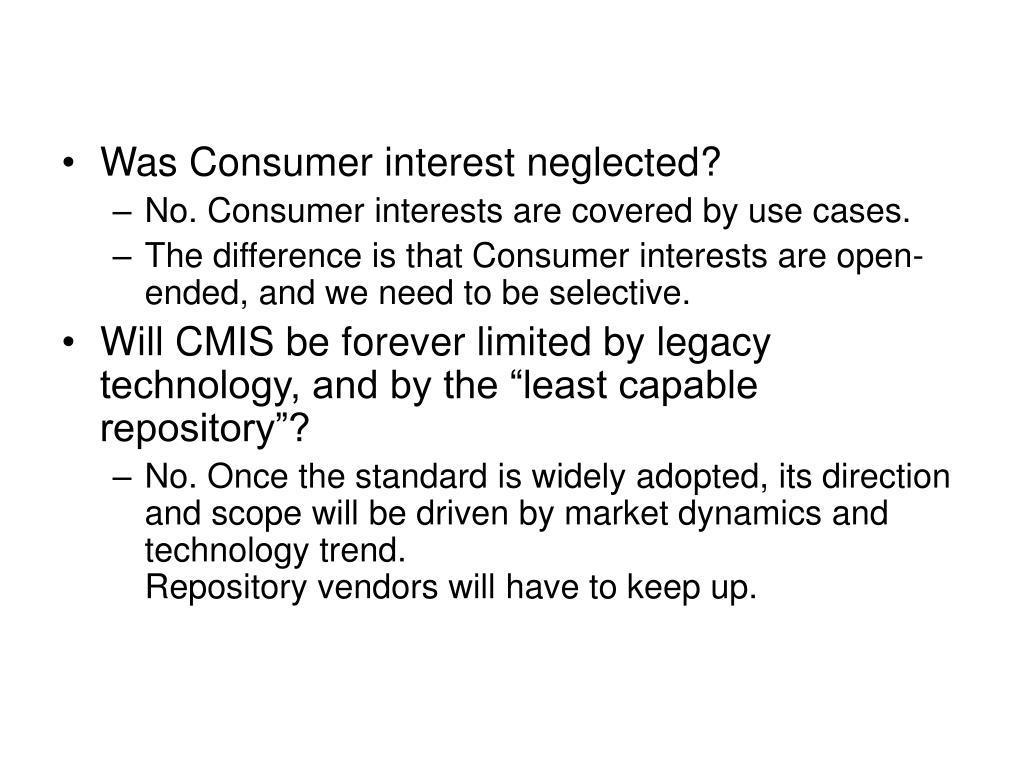 • Was Consumer interest neglected?
– No. Consumer interests are covered by use cases.
– The difference is that Consumer interests are open-ended, and we need to be selective.
• Will CMIS be forever limited by legacy technology, and by the “least capable repository”?
– No. Once the standard is widely adopted, its direction and scope will be driven by market dynamics and technology trend.
Repository vendors will have to keep up.